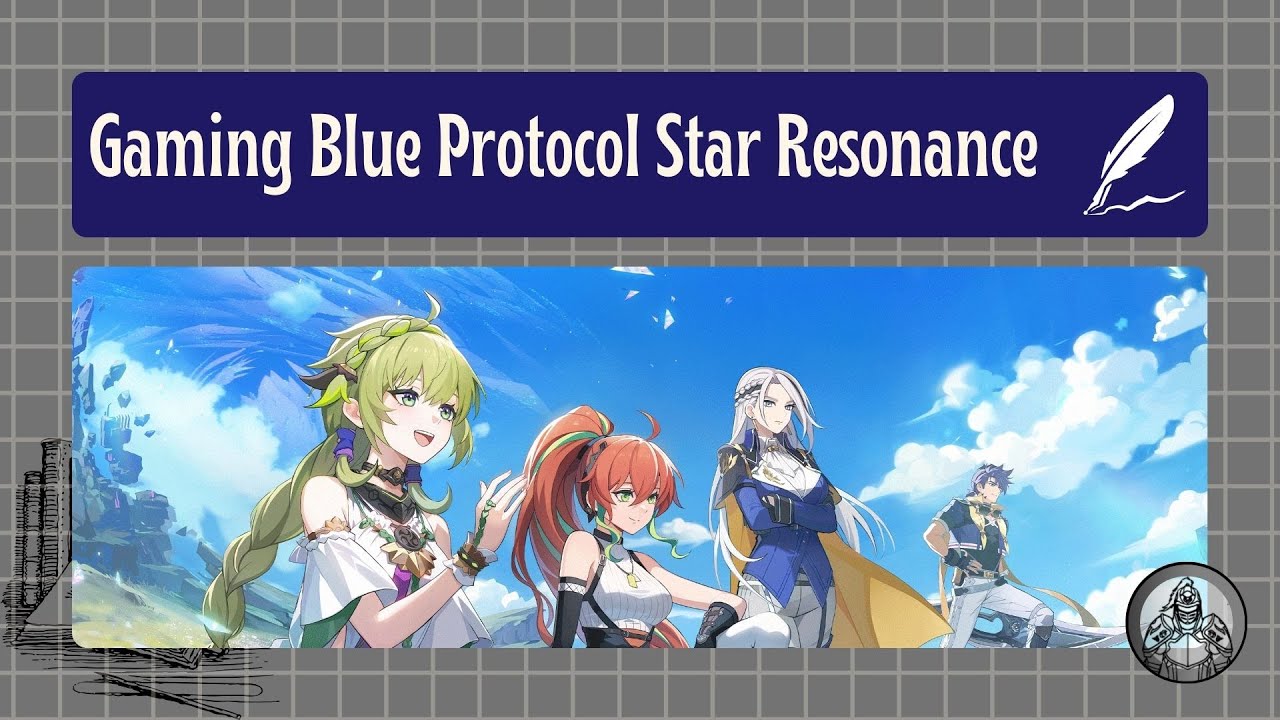 Gaming Blue Protocol Star Resonance